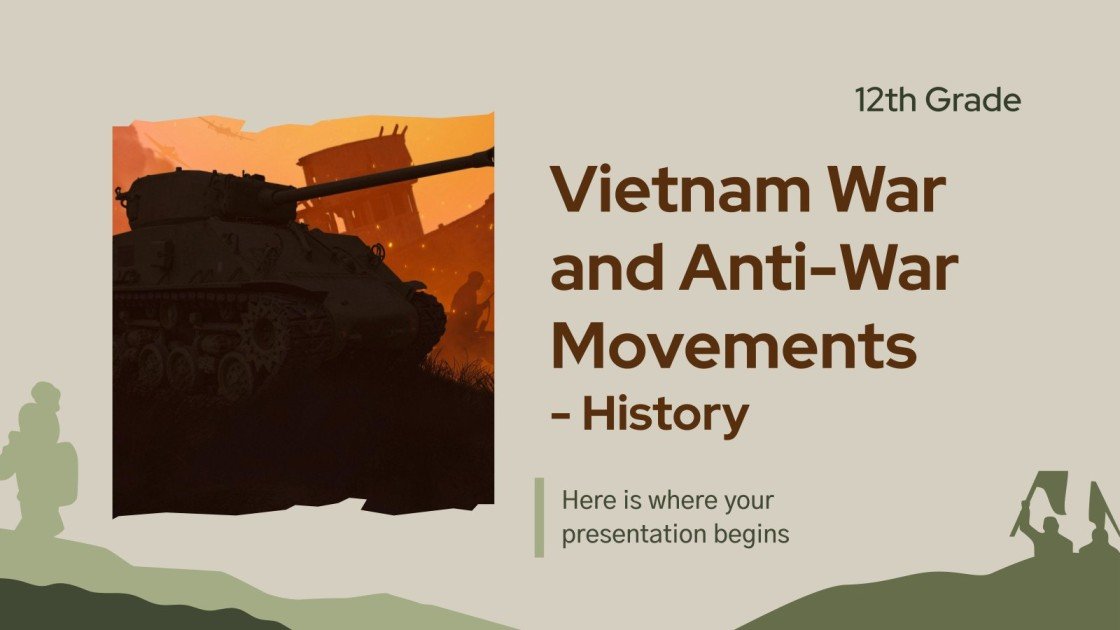 12th Grade

Vietnam War and Anti-War Movements - History

Here is where your presentation begins